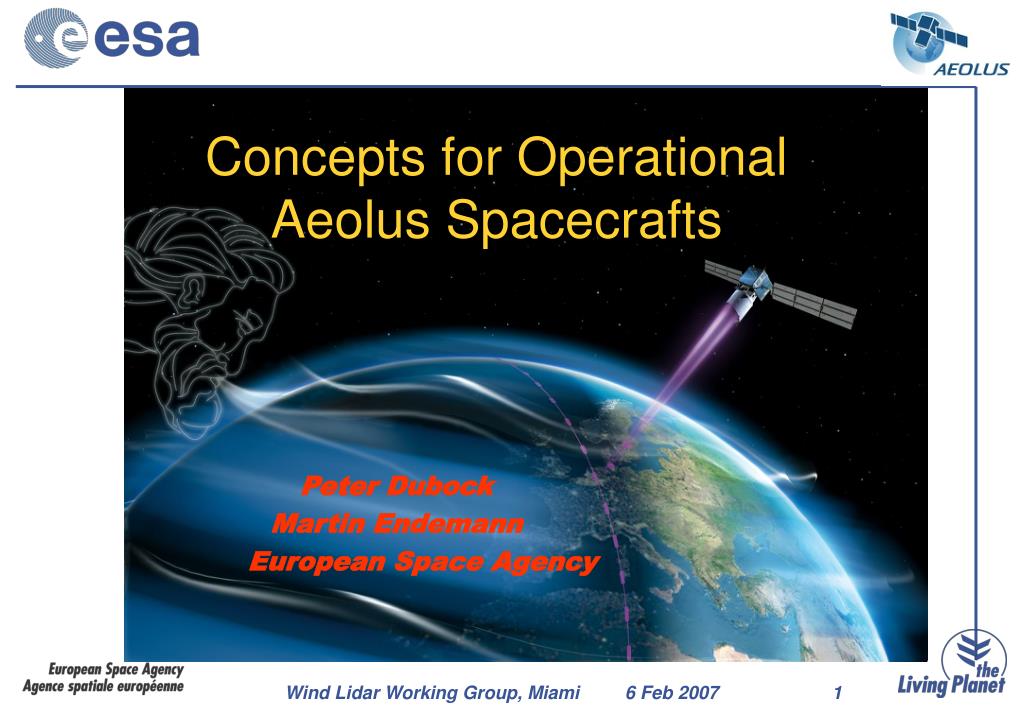 esa

AEOLUS

Concepts for Operational Aeolus Spacecrafts

Peter Dubock
Martin Endemann
European Space Agency

European Space Agency
Agence spatiale européenne

Wind Lidar Working Group, Miami 6 Feb 2007 1

the Living Planet